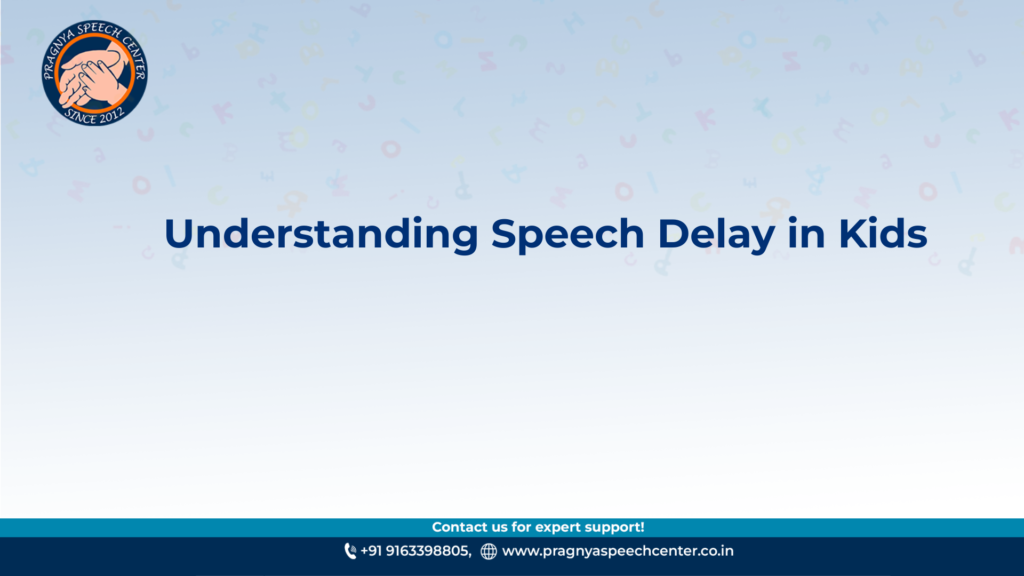 PRAGNYA SPEECH CENTER
SINCE 2012

Understanding Speech Delay in Kids

Contact us for expert support!
+91 9163398805, www.pragnyaspeechcenter.co.in